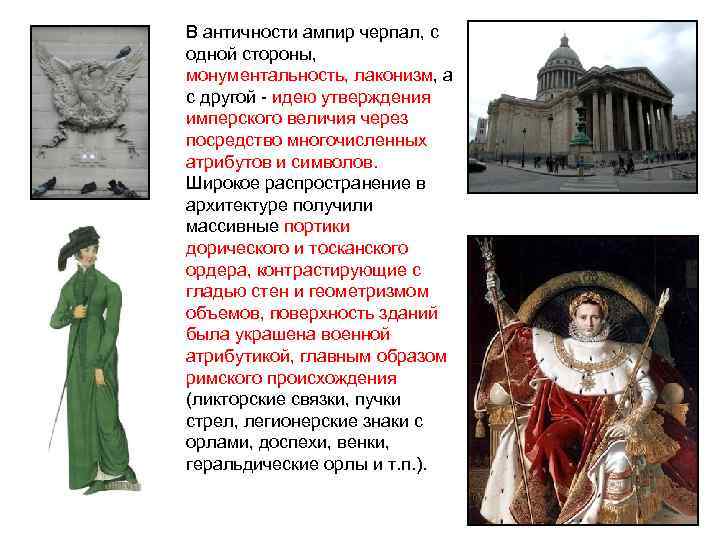 В античности ампир черпал, с одной стороны, монументальность, лаконизм, а с другой - идею утверждения имперского величия через посредство многочисленных атрибутов и символов. Широкое распространение в архитектуре получили массивные портики дорического и тосканского ордера, контрастирующие с гладью стен и геометризмом объемов, поверхность зданий была украшена военной атрибутикой, главным образом римского происхождения (ликторские связки, пучки стрел, легионерские знаки с орлами, доспехи, венки, геральдические орлы и т.п.).